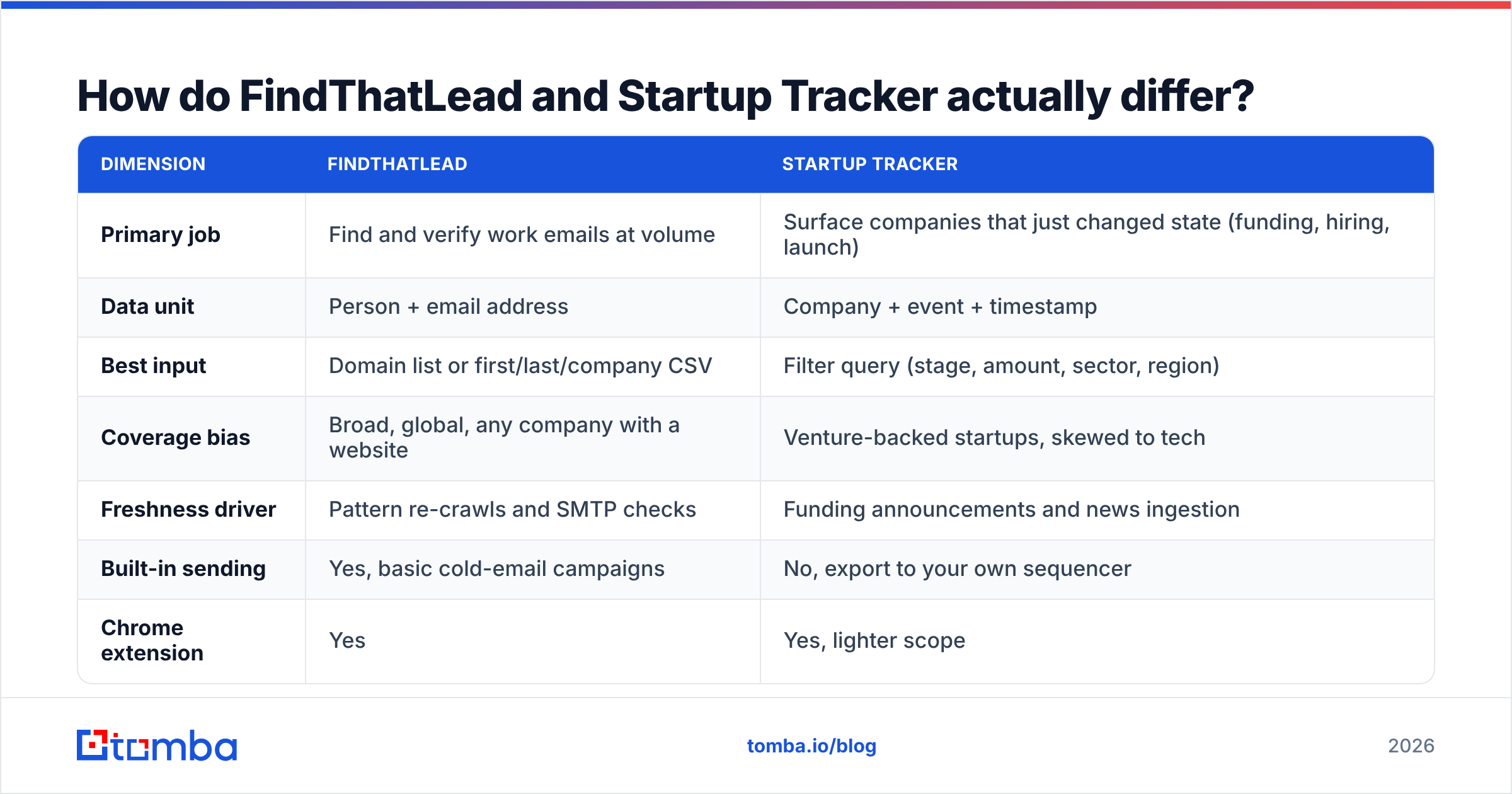 How do FindThatLead and Startup Tracker actually differ?

| DIMENSION | FINDTHATLEAD | STARTUP TRACKER |
|---|---|---|
| Primary job | Find and verify work emails at volume | Surface companies that just changed state (funding, hiring, launch) |
| Data unit | Person + email address | Company + event + timestamp |
| Best input | Domain list or first/last/company CSV | Filter query (stage, amount, sector, region) |
| Coverage bias | Broad, global, any company with a website | Venture-backed startups, skewed to tech |
| Freshness driver | Pattern re-crawls and SMTP checks | Funding announcements and news ingestion |
| Built-in sending | Yes, basic cold-email campaigns | No, export to your own sequencer |
| Chrome extension | Yes | Yes, lighter scope |

tomba

tomba.io/blog

2026